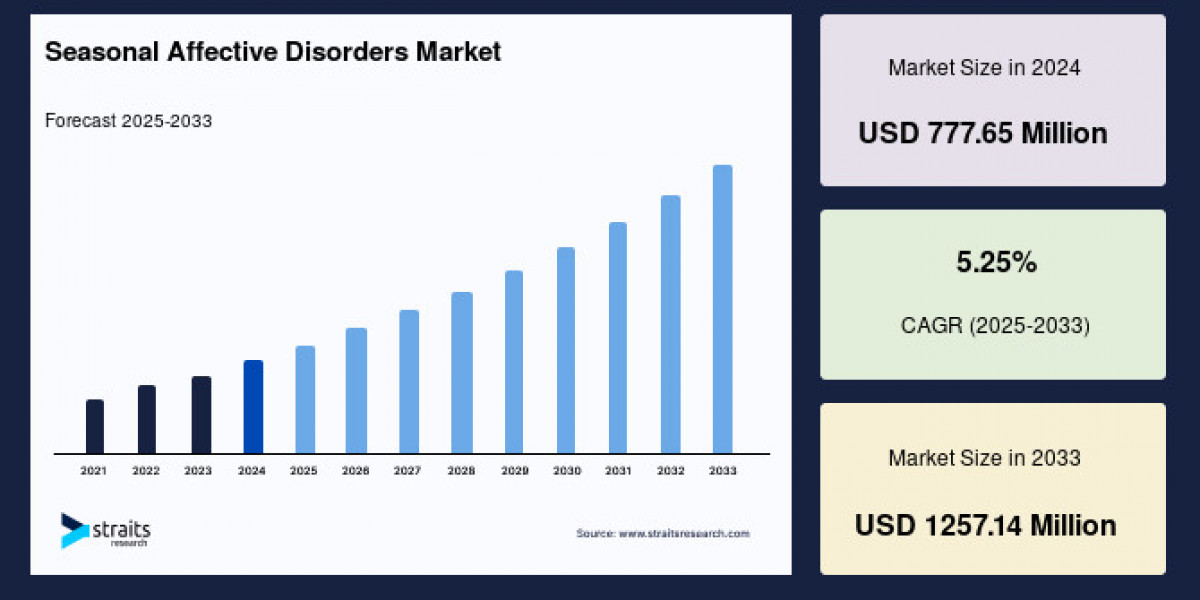 Seasonal Affective Disorders Market

Forecast 2025-2033

2021 2022 2023 2024 2025 2026 2027 2028 2029 2030 2031 2032 2033

straits research

Source: www.straitsresearch.com

Market Size in 2024

USD 777.65 Million

5.25%

CAGR (2025-2033)

Market Size in 2033

USD 1257.14 Million